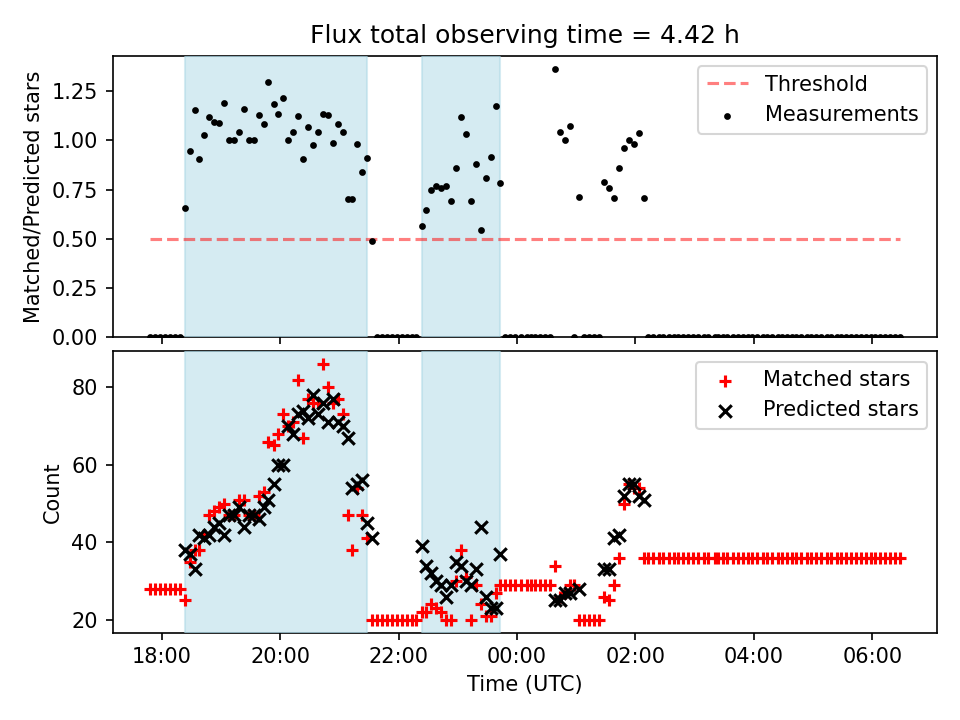 Flux total observing time = 4.42 h

Matched/Predicted stars

1.25
1.00
0.75
0.50
0.25
0.00

Threshold
Measurements

Count

80
60
40
20

Matched stars
Predicted stars

18:00
20:00
22:00
00:00
02:00
04:00
06:00

Time (UTC)